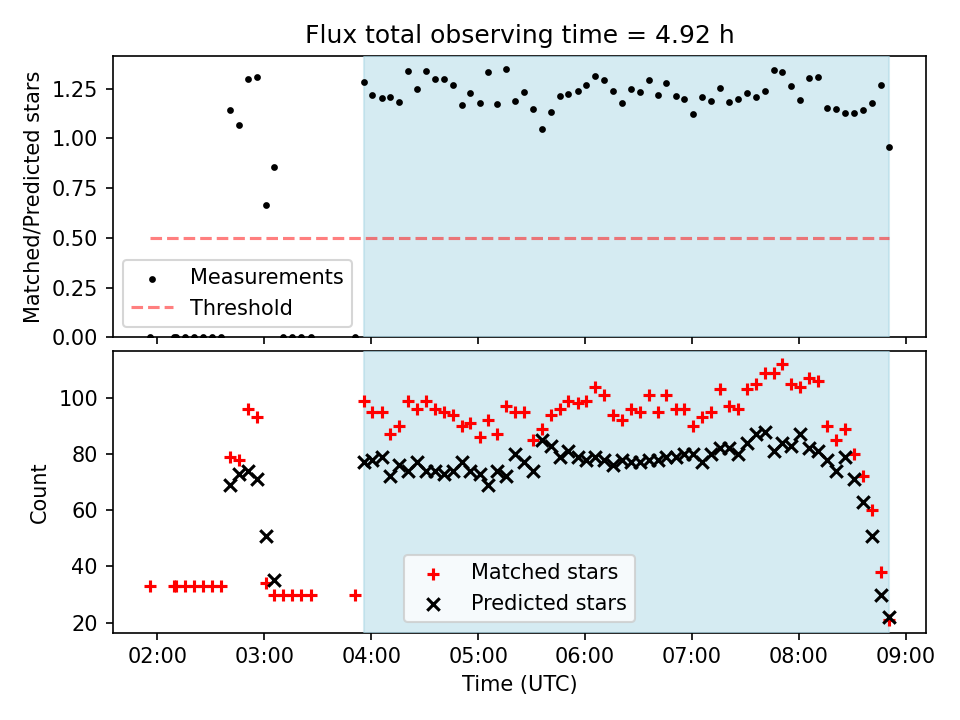 Flux total observing time = 4.92 h

Matched/Predicted stars

1.25
1.00
0.75
0.50
0.25
0.00

Measurements
Threshold

Count

100
80
60
40
20

Matched stars
Predicted stars

02:00
03:00
04:00
05:00
06:00
07:00
08:00
09:00

Time (UTC)